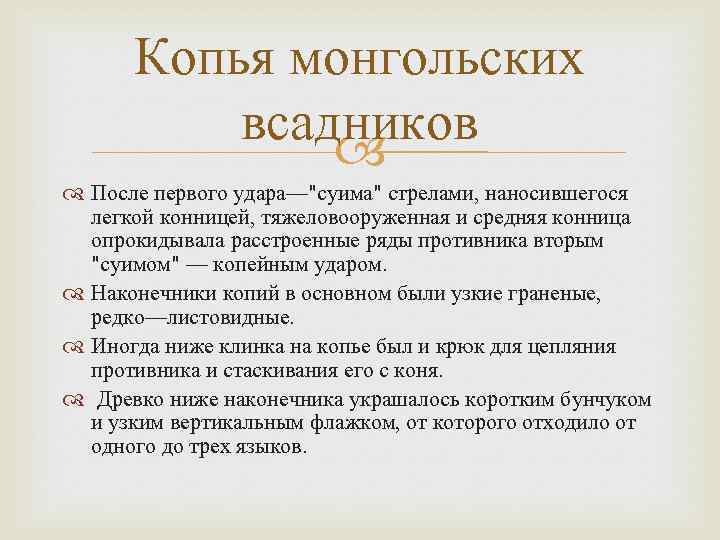 Копья монгольских всадников

После первого удара—"суима" стрелами, наносившегося легкой конницей, тяжеловооруженная и средняя конница опрокидывала расстроенные ряды противника вторым "суимом" — копейным ударом.

Наконечники копий в основном были узкие граненые, редко—листовидные.

Иногда ниже клинка на копье был и крюк для цепляния противника и стаскивания его с коня.

Древко ниже наконечника украшалось коротким бунчуком и узким вертикальным флажком, от которого отходило от одного до трех языков.